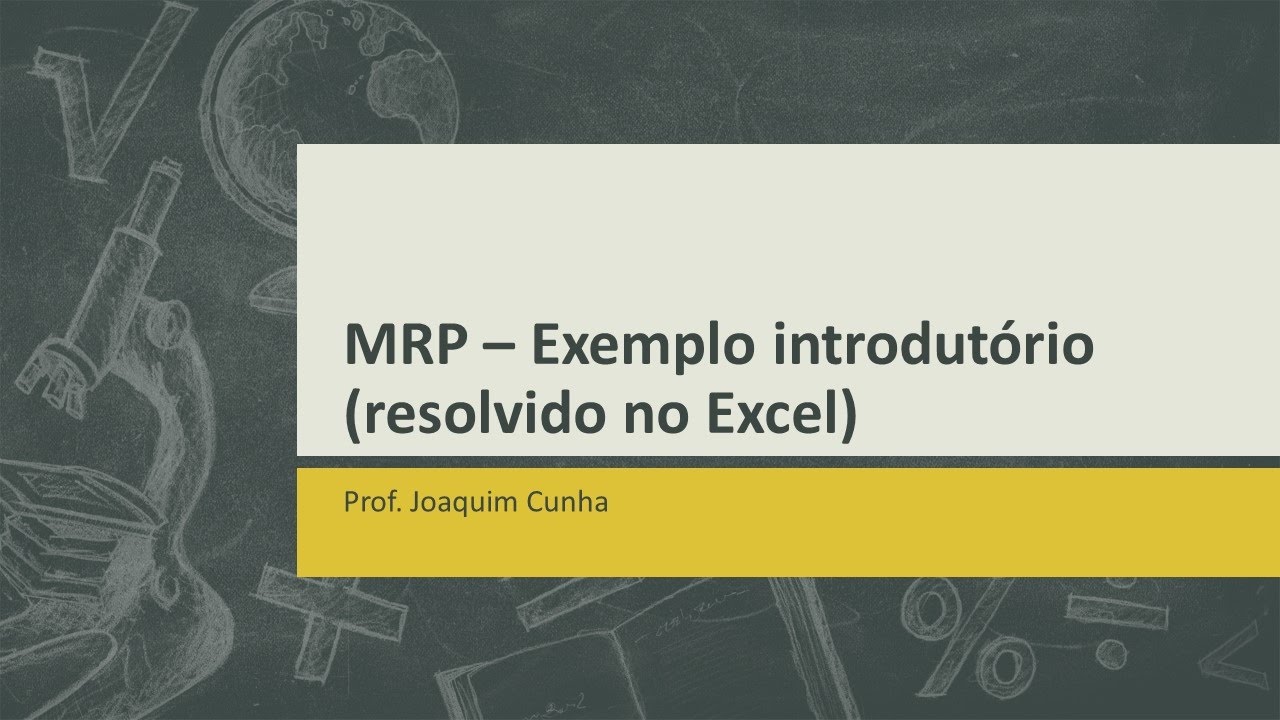 MRP – Exemplo introdutório (resolvido no Excel)

Prof. Joaquim Cunha